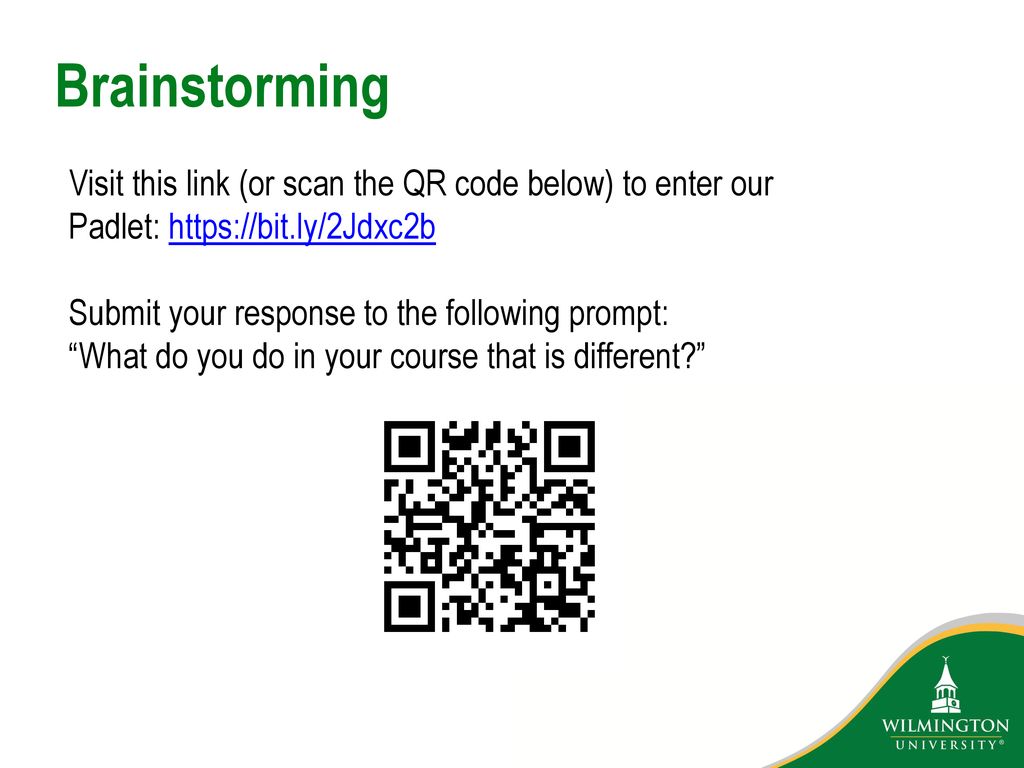 Brainstorming

Visit this link (or scan the QR code below) to enter our Padlet: https://bit.ly/2Jdxc2b

Submit your response to the following prompt:
“What do you do in your course that is different?”

WILMINGTON
UNIVERSITY®